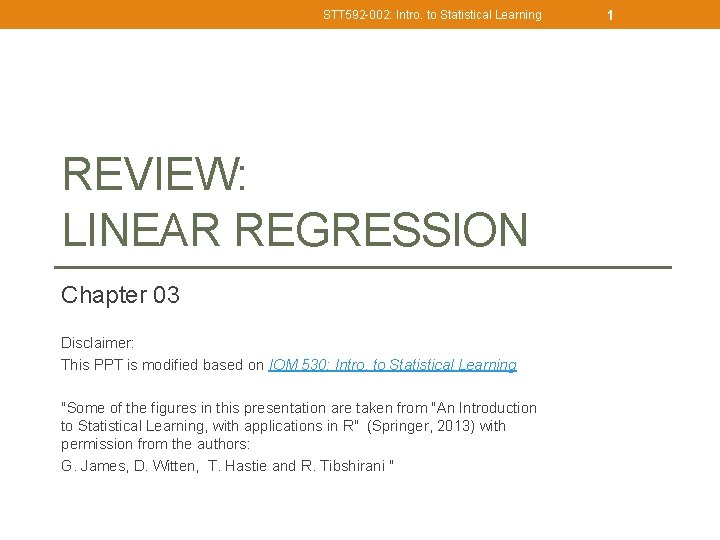 STT592-002: Intro. to Statistical Learning

1

REVIEW:
LINEAR REGRESSION

Chapter 03

Disclaimer:
This PPT is modified based on IOM 530: Intro. to Statistical Learning

"Some of the figures in this presentation are taken from "An Introduction to Statistical Learning, with applications in R" (Springer, 2013) with permission from the authors:
G. James, D. Witten, T. Hastie and R. Tibshirani "